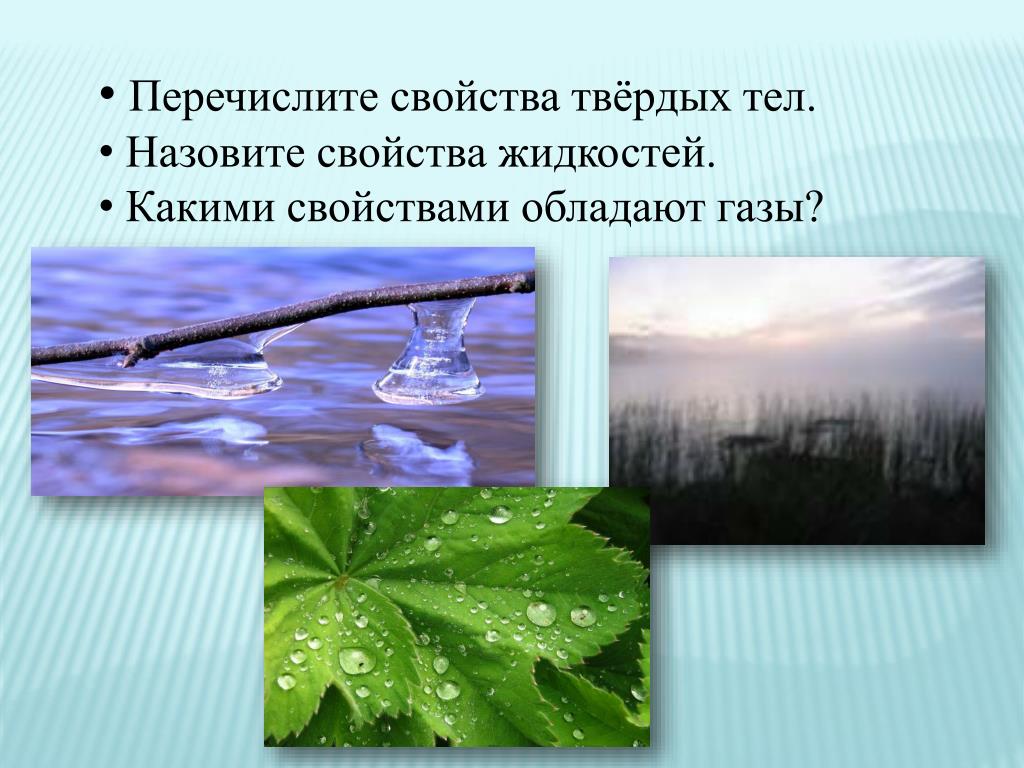 • Перечислите свойства твёрдых тел.
• Назовите свойства жидкостей.
• Какими свойствами обладают газы?